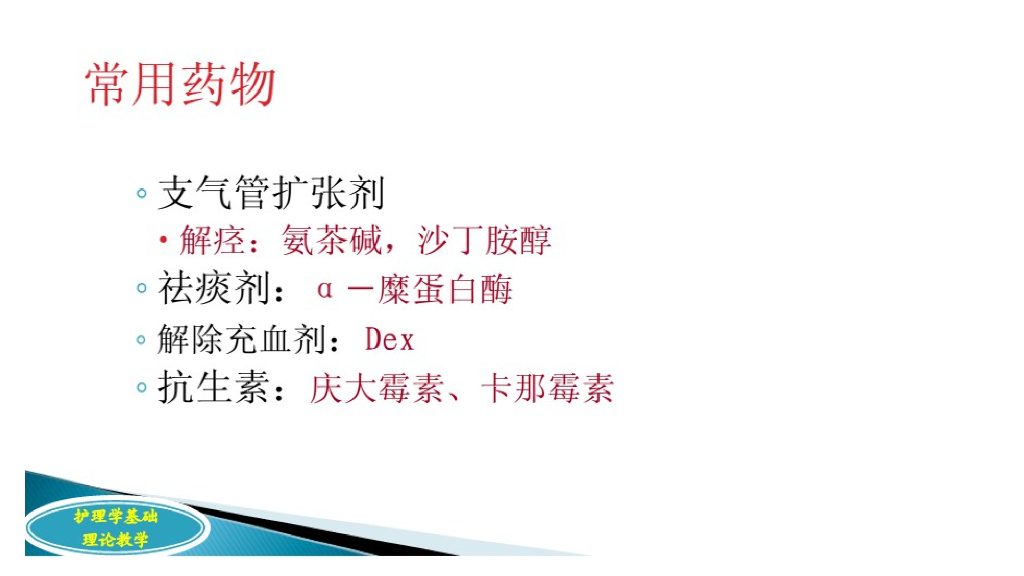 常用药物

◦ 支气管扩张剂
  • 解痉：氨茶碱，沙丁胺醇
◦ 祛痰剂：α－糜蛋白酶
◦ 解除充血剂：Dex
◦ 抗生素：庆大霉素、卡那霉素

护理学基础
理论教学